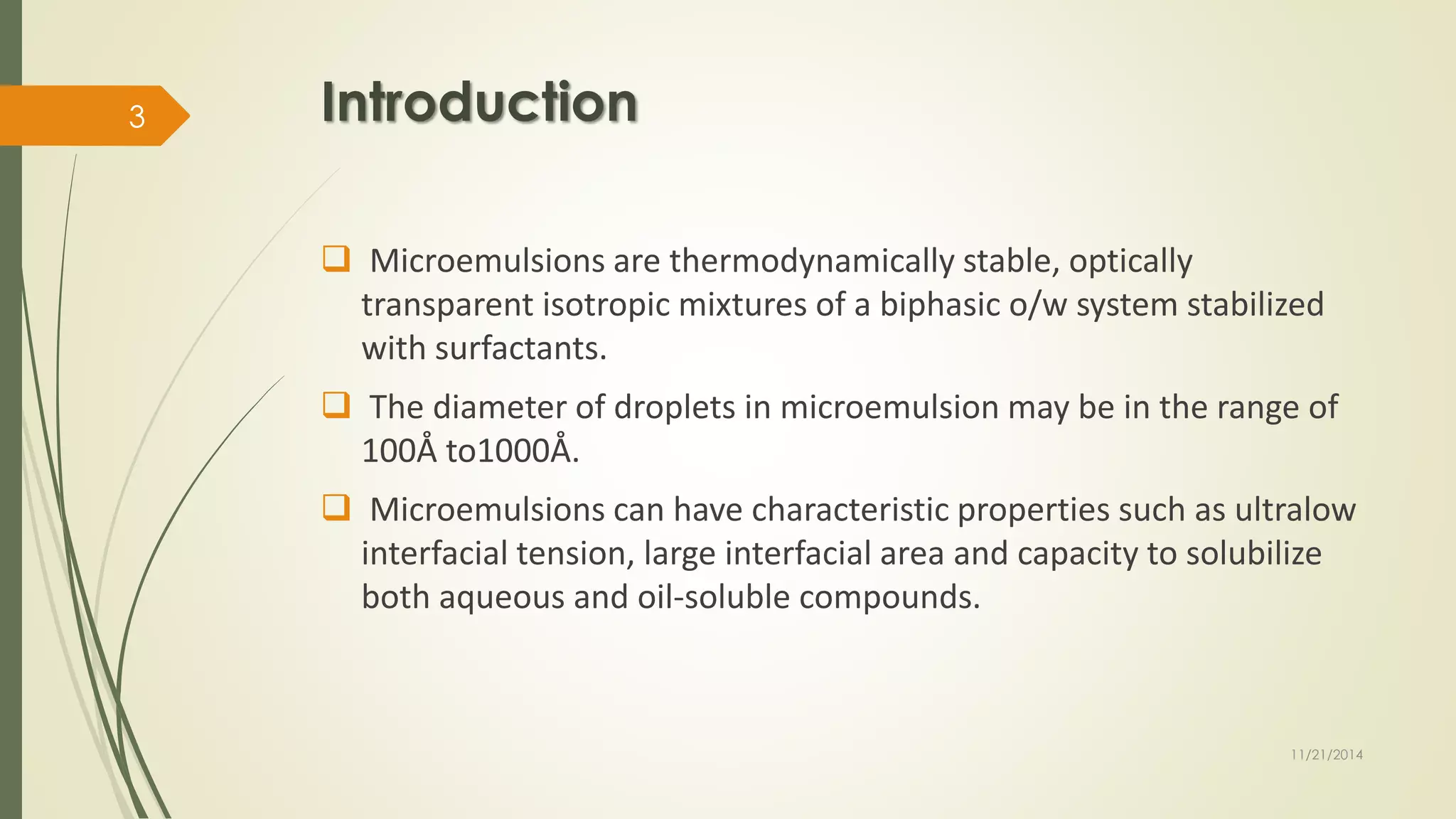 3

Introduction

❑ Microemulsions are thermodynamically stable, optically transparent isotropic mixtures of a biphasic o/w system stabilized with surfactants.

❑ The diameter of droplets in microemulsion may be in the range of 100Å to1000Å.

❑ Microemulsions can have characteristic properties such as ultralow interfacial tension, large interfacial area and capacity to solubilize both aqueous and oil-soluble compounds.

11/21/2014